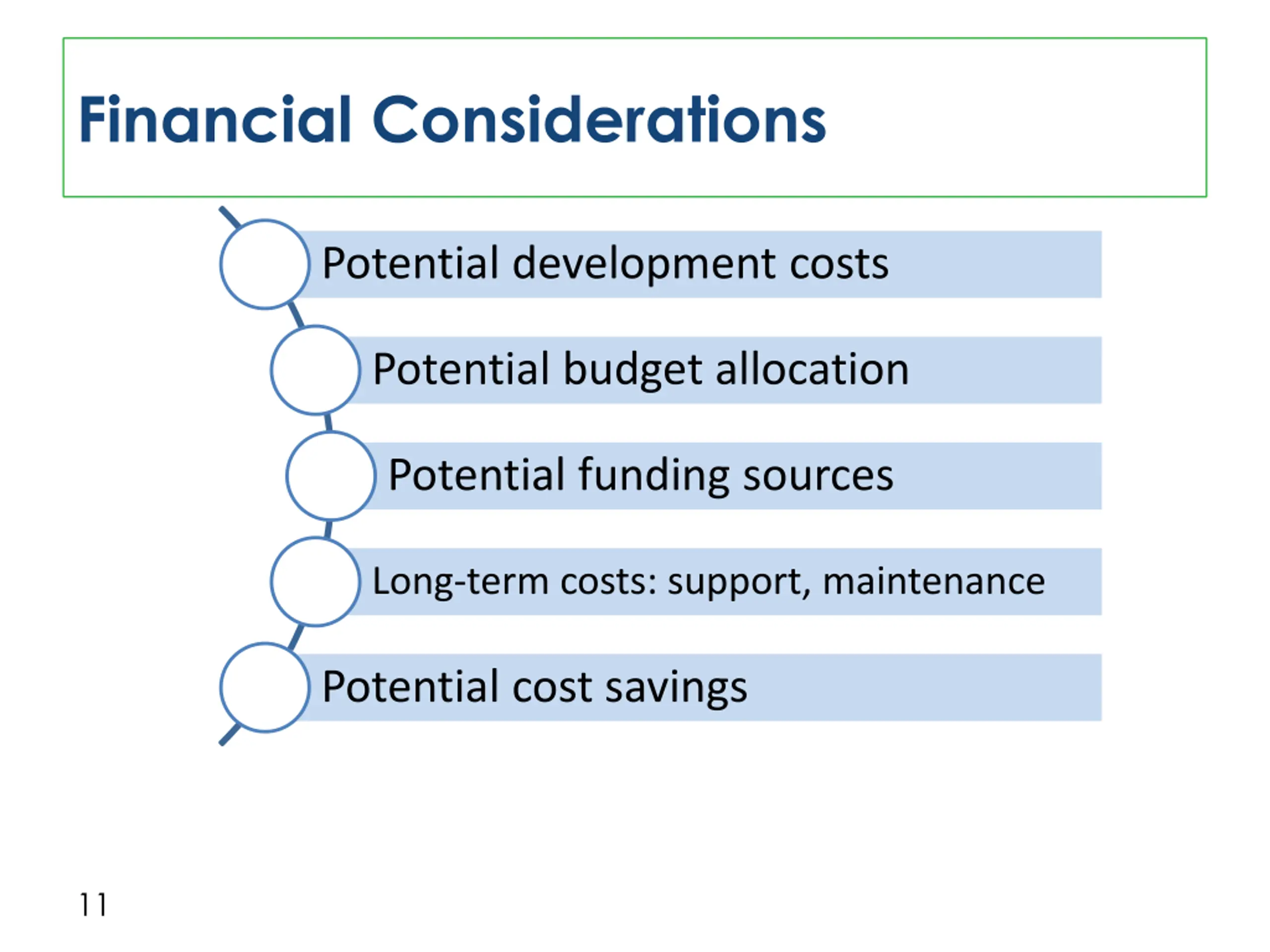 Financial Considerations

Potential development costs

Potential budget allocation

Potential funding sources

Long-term costs: support, maintenance

Potential cost savings

11